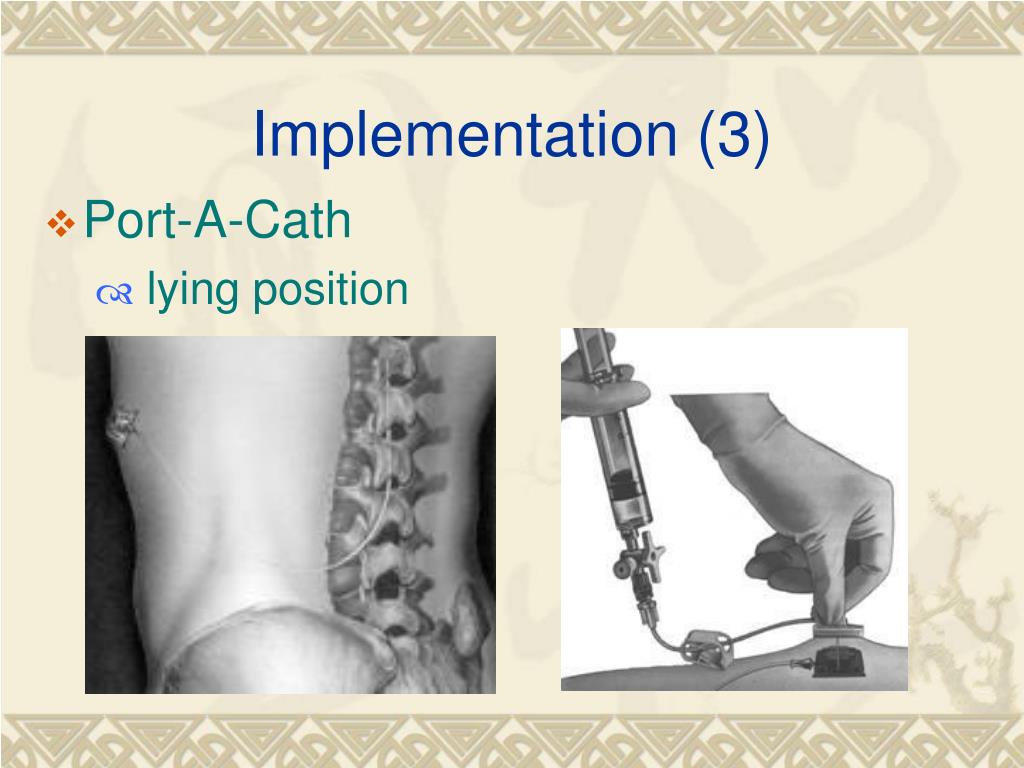 Implementation (3)

Port-A-Cath

lying position